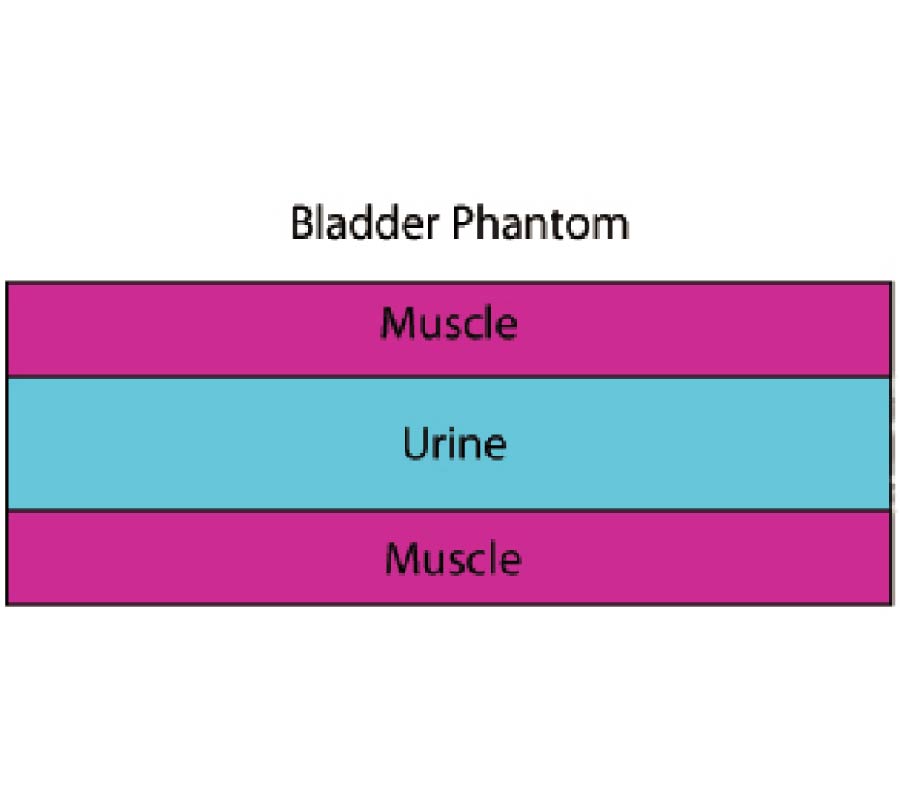 Bladder Phantom

Muscle

Urine

Muscle